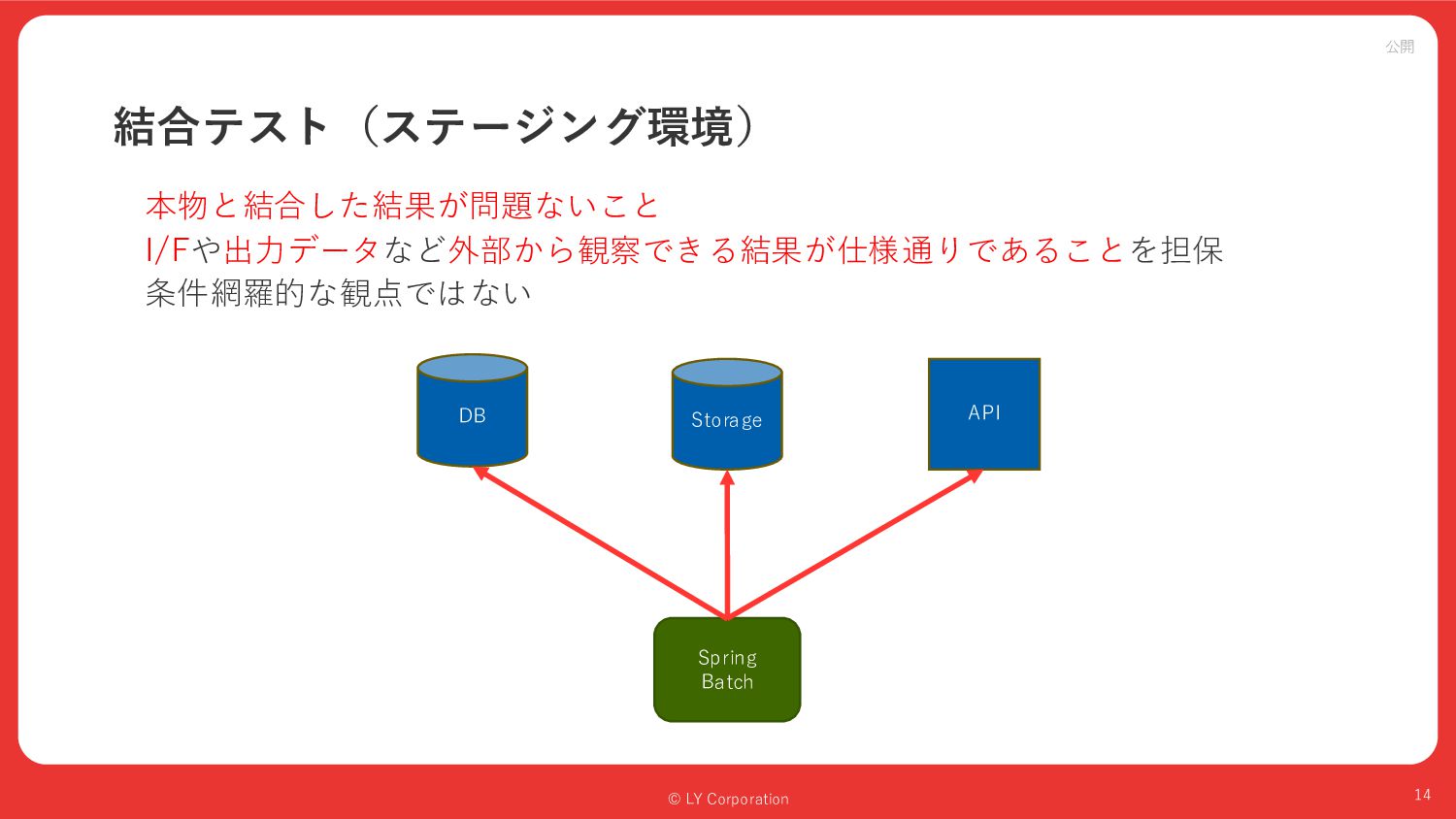 公開

結合テスト（ステージング環境）

本物と結合した結果が問題ないこと
I/Fや出力データなど外部から観察できる結果が仕様通りであることを担保
条件網羅的な観点ではない

DB

Storage

API

Spring Batch

© LY Corporation

14